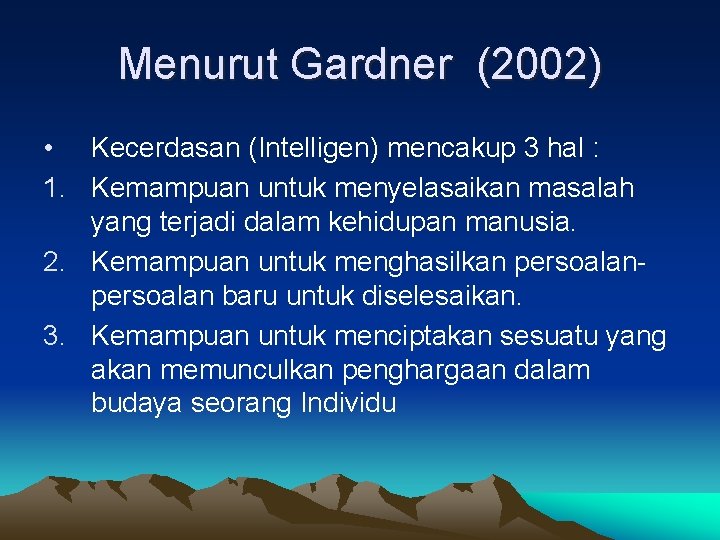 Menurut Gardner (2002)

• Kecerdasan (Intelligen) mencakup 3 hal :
1. Kemampuan untuk menyelasaikan masalah yang terjadi dalam kehidupan manusia.
2. Kemampuan untuk menghasilkan persoalan-persoalan baru untuk diselesaikan.
3. Kemampuan untuk menciptakan sesuatu yang akan memunculkan penghargaan dalam budaya seorang Individu